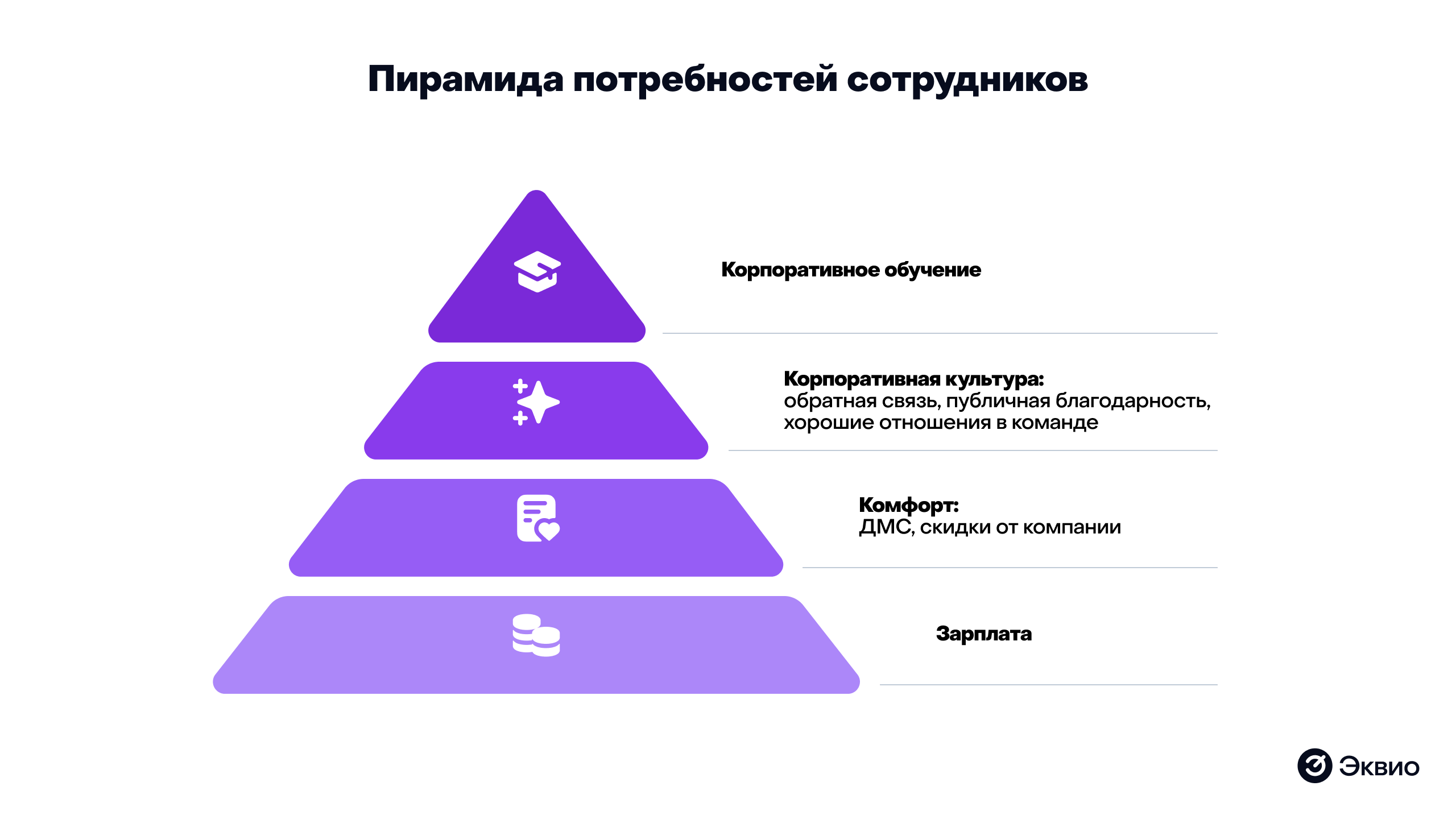 Пирамида потребностей сотрудников

Корпоративное обучение

Корпоративная культура:
обратная связь, публичная благодарность, хорошие отношения в команде

Комфорт:
ДМС, скидки от компании

Зарплата

Эквио